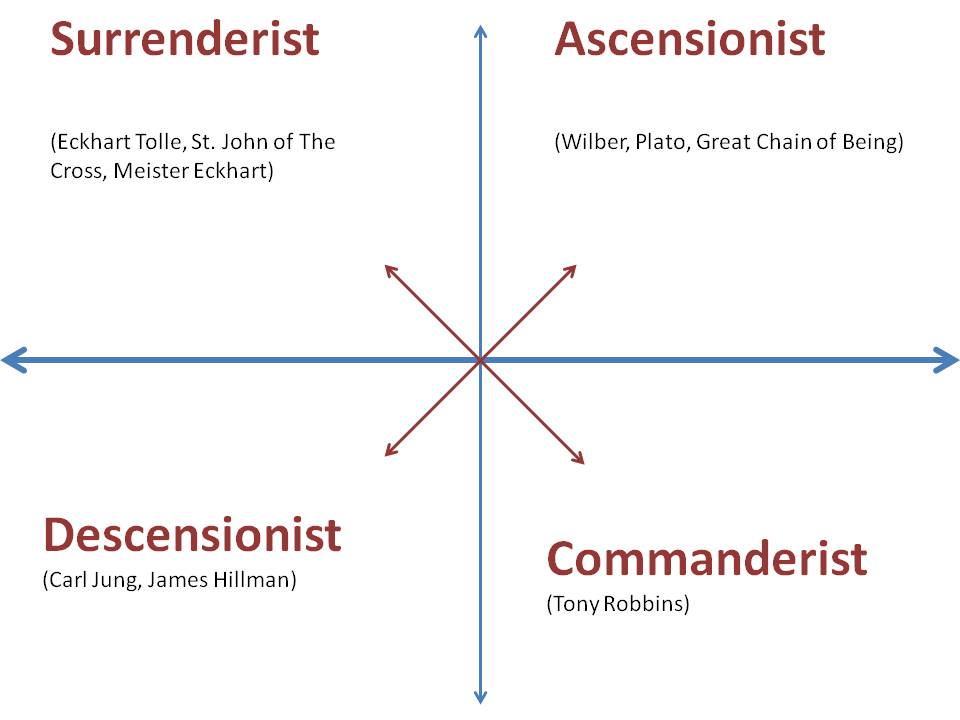 Surrenderist

(Eckhart Tolle, St. John of The Cross, Meister Eckhart)

Ascensionist

(Wilber, Plato, Great Chain of Being)

Descensionist
(Carl Jung, James Hillman)

Commanderist
(Tony Robbins)